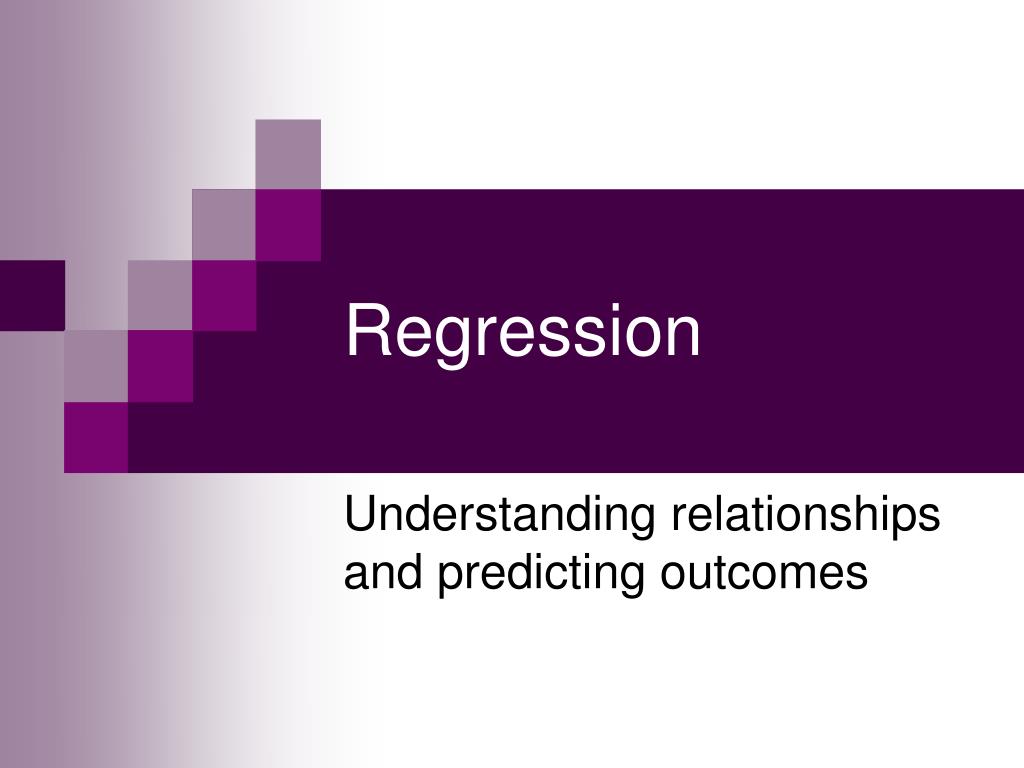 Regression

Understanding relationships and predicting outcomes